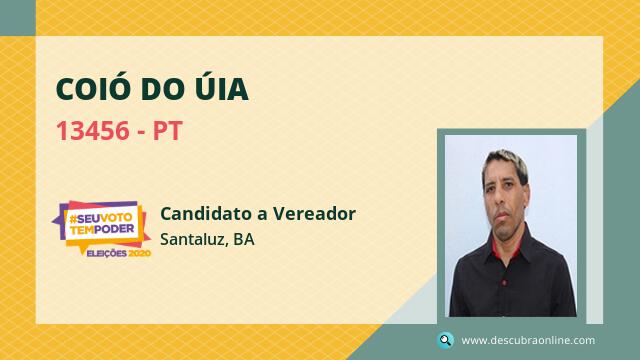 COIÓ DO ÚIA

13456 - PT

#SEUVOTO TEMPODER
ELEIÇÕES 2020

Candidato a Vereador

Santaluz, BA

www.descubraonline.com